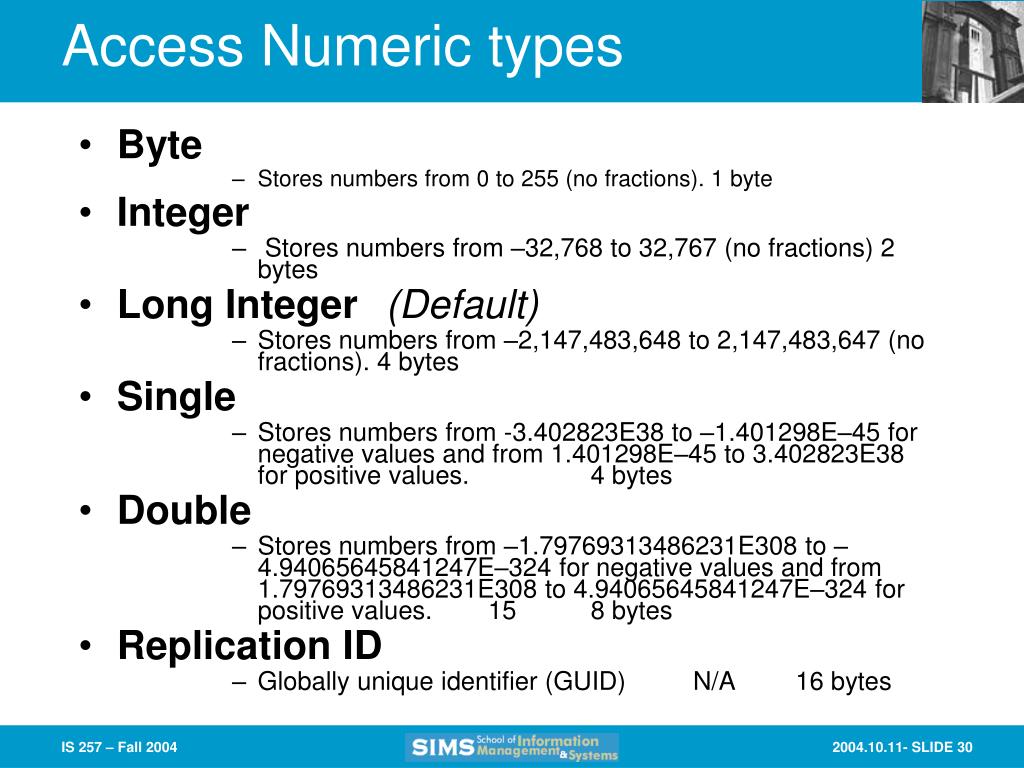 Access Numeric types

• Byte
– Stores numbers from 0 to 255 (no fractions). 1 byte
• Integer
– Stores numbers from –32,768 to 32,767 (no fractions) 2 bytes
• Long Integer (Default)
– Stores numbers from –2,147,483,648 to 2,147,483,647 (no fractions). 4 bytes
• Single
– Stores numbers from -3.402823E38 to –1.401298E–45 for negative values and from 1.401298E–45 to 3.402823E38 for positive values. 4 bytes
• Double
– Stores numbers from –1.79769313486231E308 to –4.94065645841247E–324 for negative values and from 1.79769313486231E308 to 4.94065645841247E–324 for positive values. 15 8 bytes
• Replication ID
– Globally unique identifier (GUID) N/A 16 bytes

IS 257 – Fall 2004

SIMS School of Information Management & Systems

2004.10.11- SLIDE 30